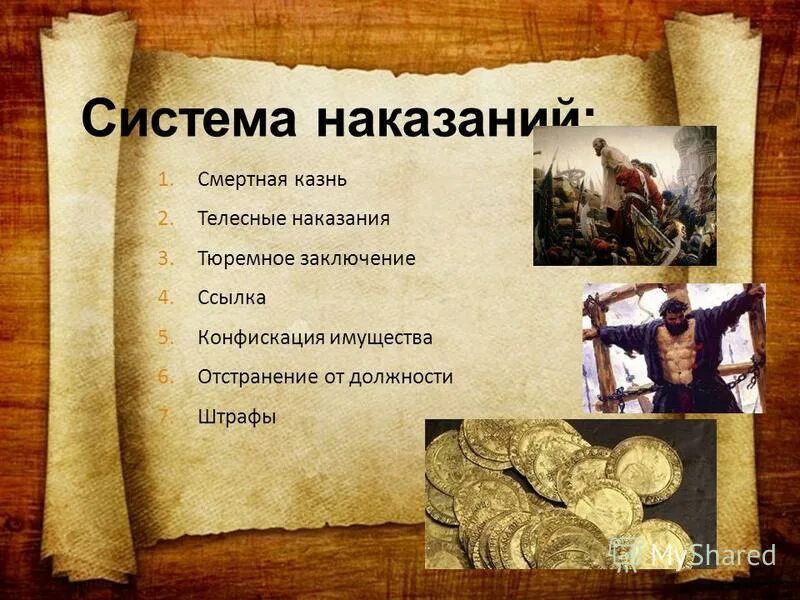 Система наказаний:

1. Смертная казнь
2. Телесные наказания
3. Тюремное заключение
4. Ссылка
5. Конфискация имущества
6. Отстранение от должности
7. Штрафы

MyShared